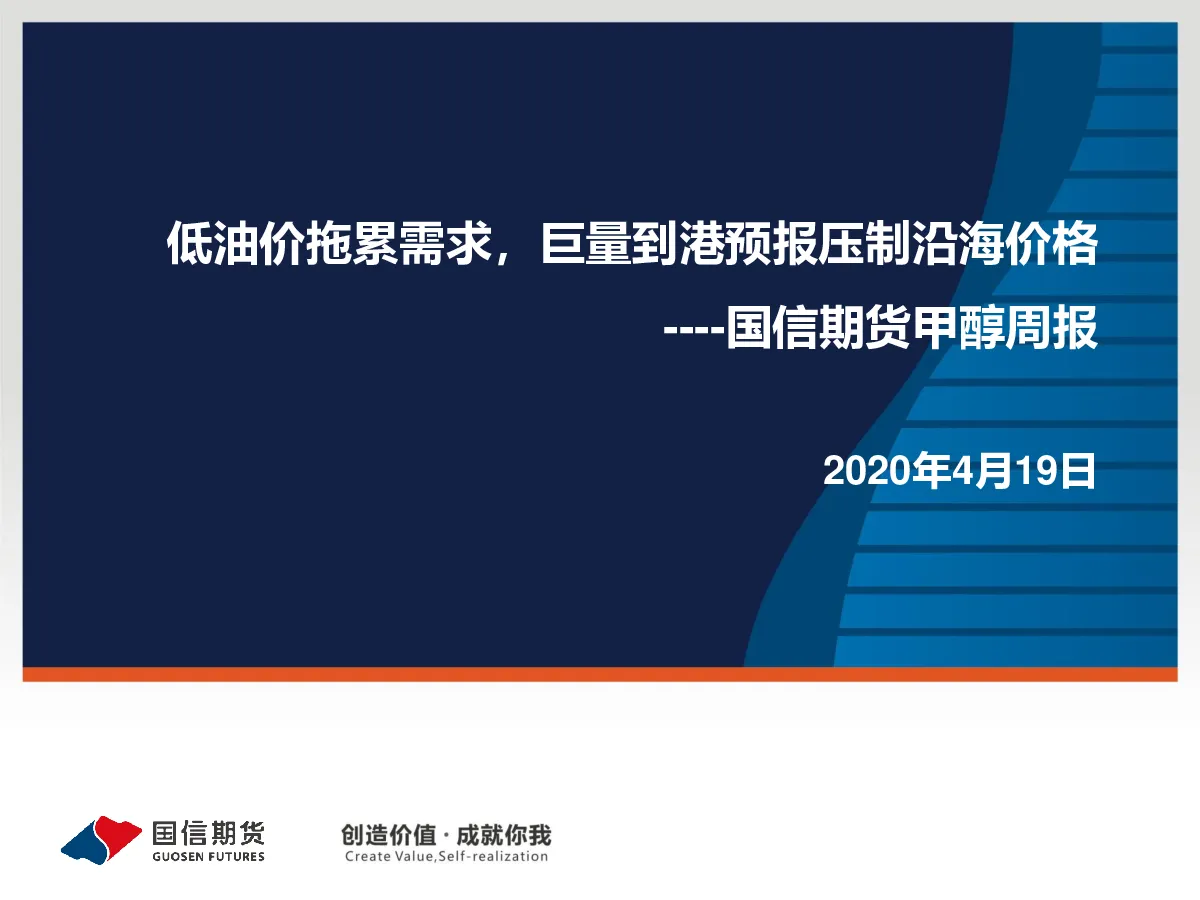 低油价拖累需求，巨量到港预报压制沿海价格

----国信期货甲醇周报

2020年4月19日

国信期货
GUOSEN FUTURES

创造价值 · 成就你我
Create Value,Self-realization